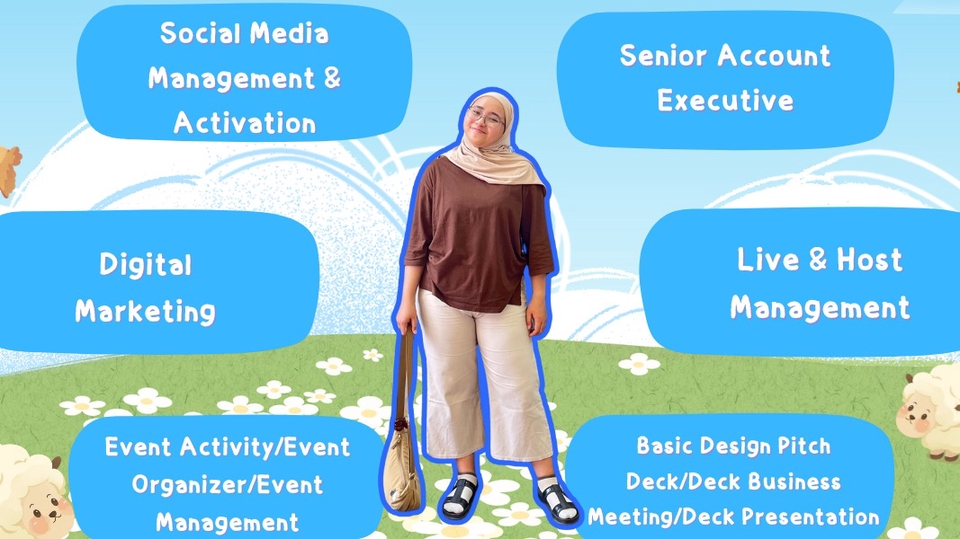 Social Media Management & Activation

Senior Account Executive

Digital Marketing

Live & Host Management

Event Activity/Event Organizer/Event Management

Basic Design Pitch Deck/Deck Business Meeting/Deck Presentation